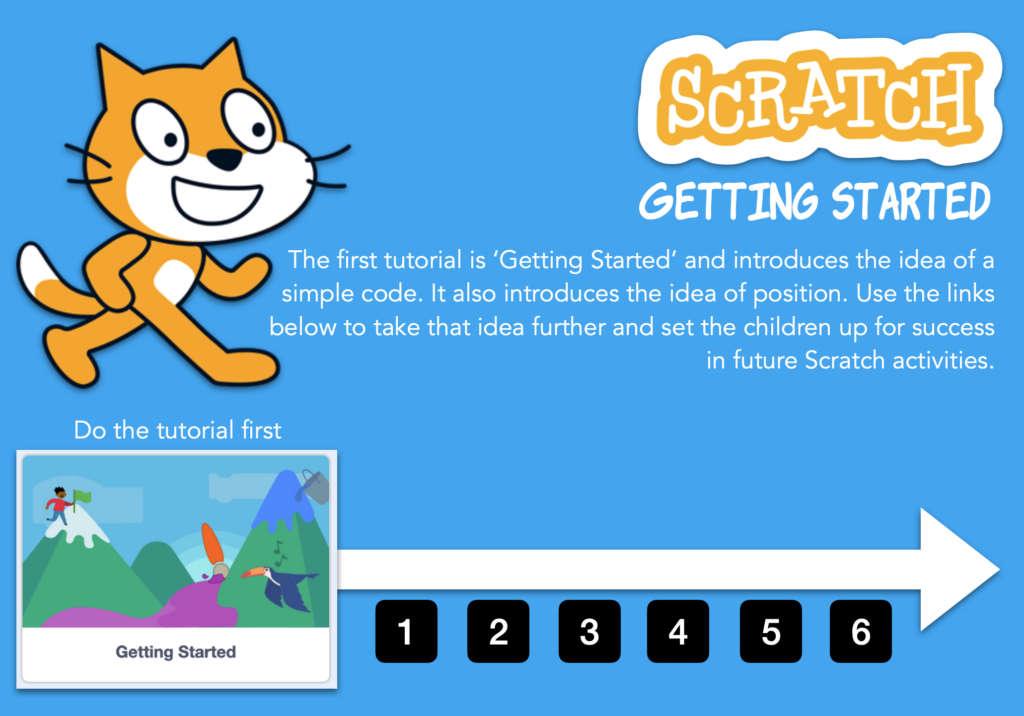 SCRATCH

GETTING STARTED

The first tutorial is 'Getting Started' and introduces the idea of a simple code. It also introduces the idea of position. Use the links below to take that idea further and set the children up for success in future Scratch activities.

Do the tutorial first

Getting Started

1 2 3 4 5 6